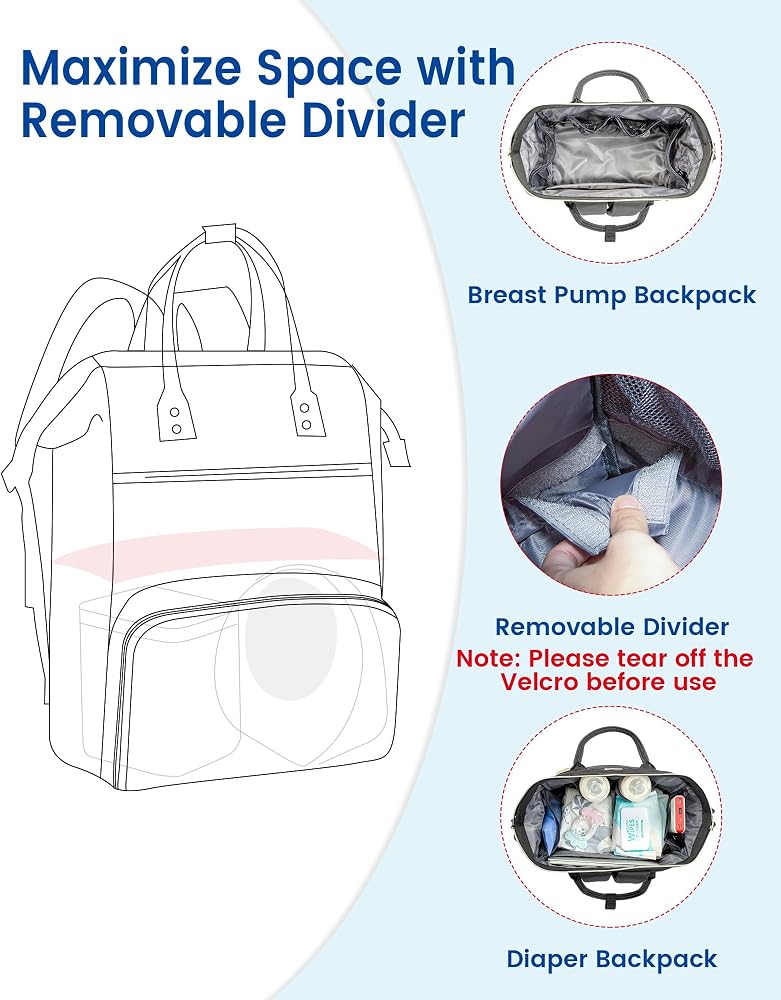 Maximize Space with Removable Divider

Breast Pump Backpack

Removable Divider

Note: Please tear off the Velcro before use

Diaper Backpack